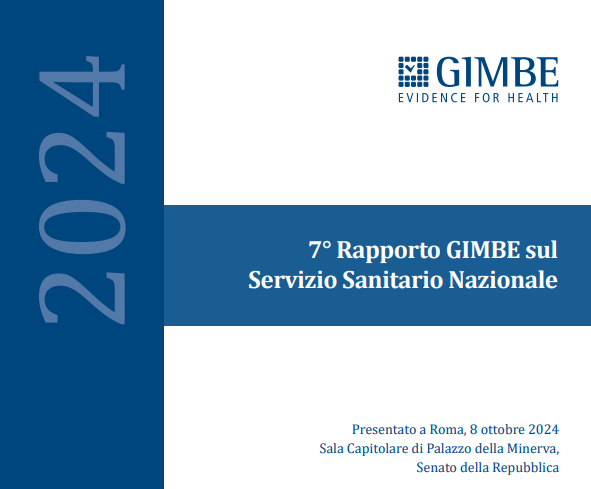 2024

GIMBE
EVIDENCE FOR HEALTH

7° Rapporto GIMBE sul Servizio Sanitario Nazionale

Presentato a Roma, 8 ottobre 2024
Sala Capitolare di Palazzo della Minerva,
Senato della Repubblica